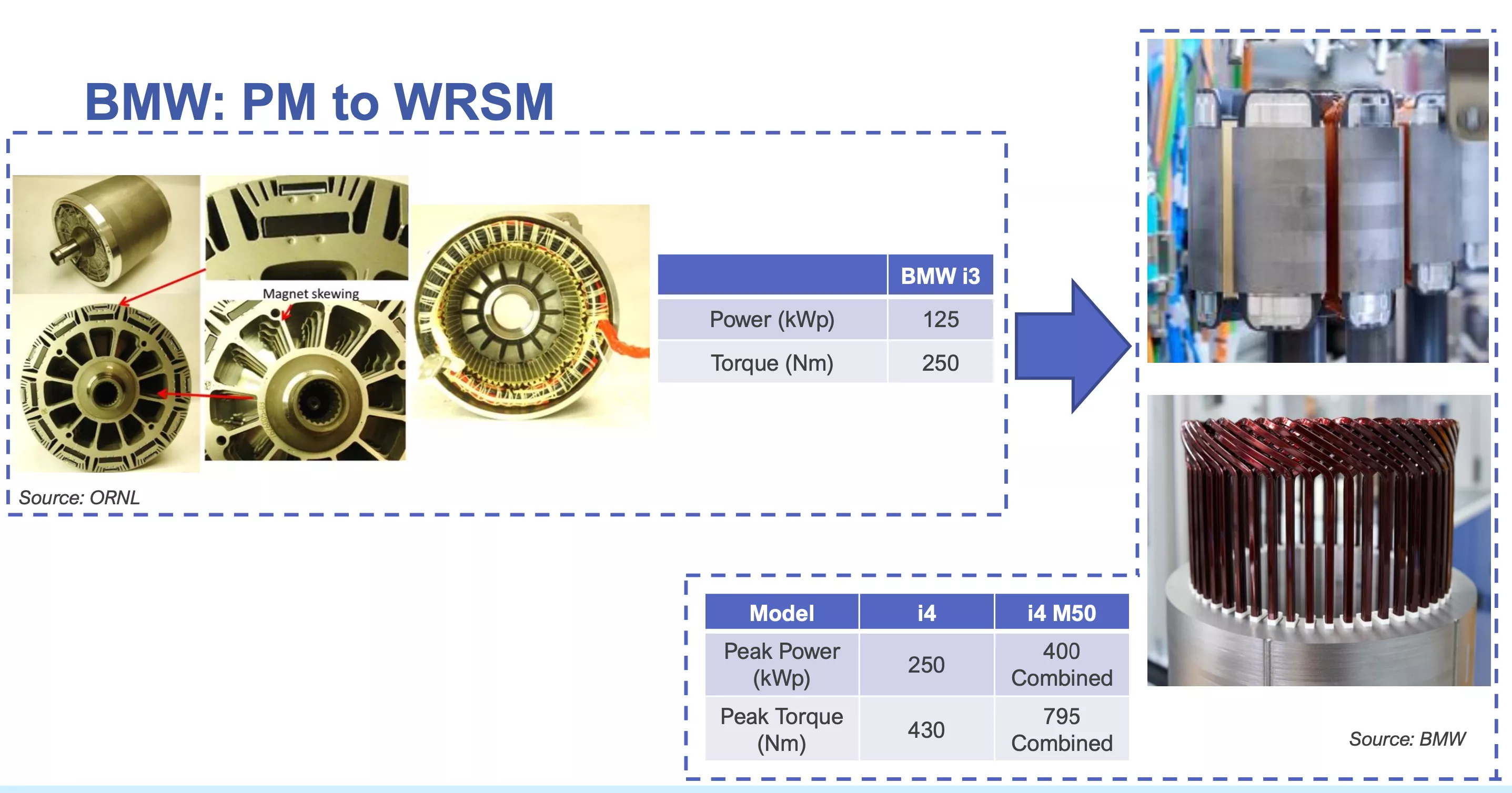 BMW: PM to WRSM

Magnet skewing

Source: ORNL

|  | BMW i3 |
|---|---|
| Power (kWp) | 125 |
| Torque (Nm) | 250 |

| Model | i4 | i4 M50 |
|---|---|---|
| Peak Power (kWp) | 250 | 400 Combined |
| Peak Torque (Nm) | 430 | 795 Combined |

Source: BMW